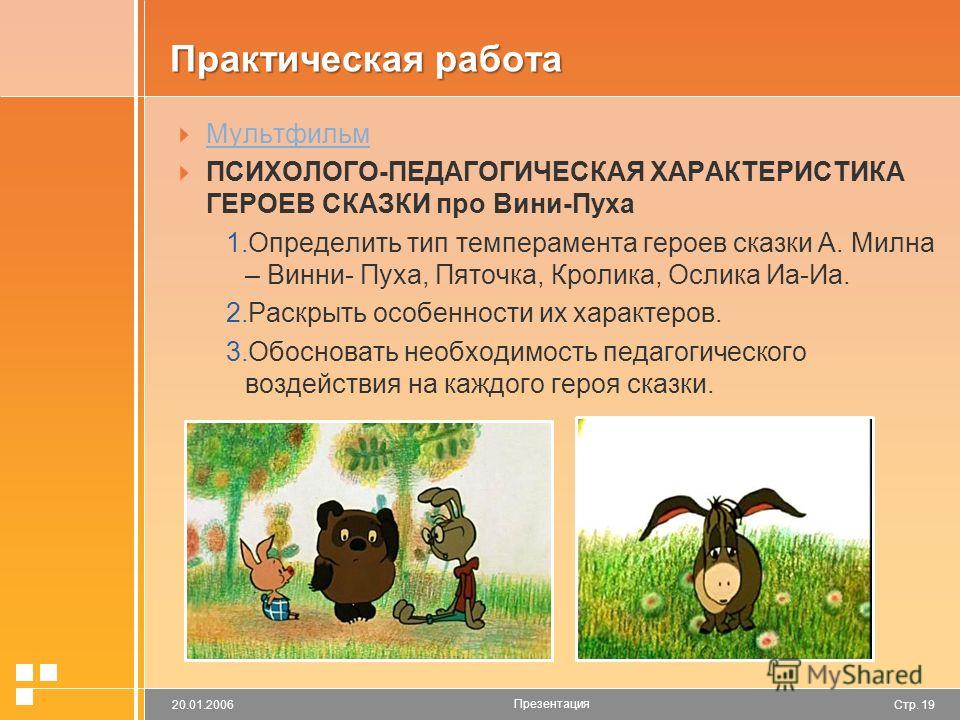 Практическая работа

Мультфильм

ПСИХОЛОГО-ПЕДАГОГИЧЕСКАЯ ХАРАКТЕРИСТИКА ГЕРОЕВ СКАЗКИ про Вини-Пуха

1.Определить тип темперамента героев сказки А. Милна – Винни- Пуха, Пяточка, Кролика, Ослика Иа-Иа.

2.Раскрыть особенности их характеров.

3.Обосновать необходимость педагогического воздействия на каждого героя сказки.

MyShared

20.01.2006

Презентация

Стр. 19